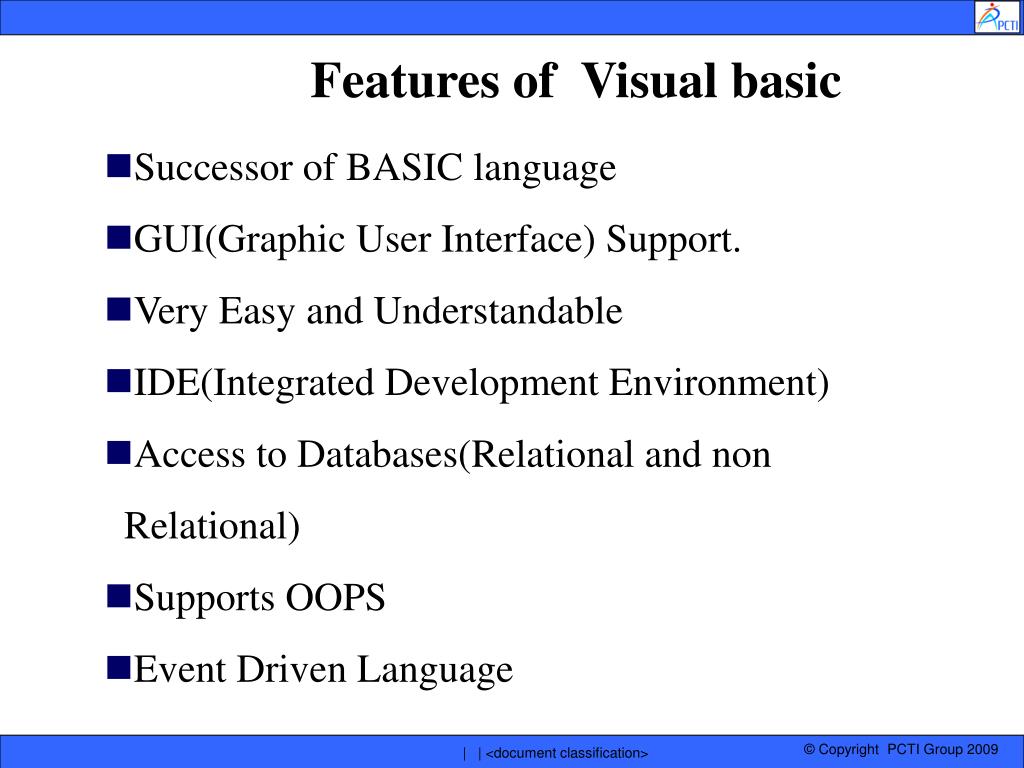 PCTI

Features of Visual basic

■Successor of BASIC language

■GUI(Graphic User Interface) Support.

■Very Easy and Understandable

■IDE(Integrated Development Environment)

■Access to Databases(Relational and non Relational)

■Supports OOPS

■Event Driven Language

| | <document classification>

© Copyright PCTI Group 2009